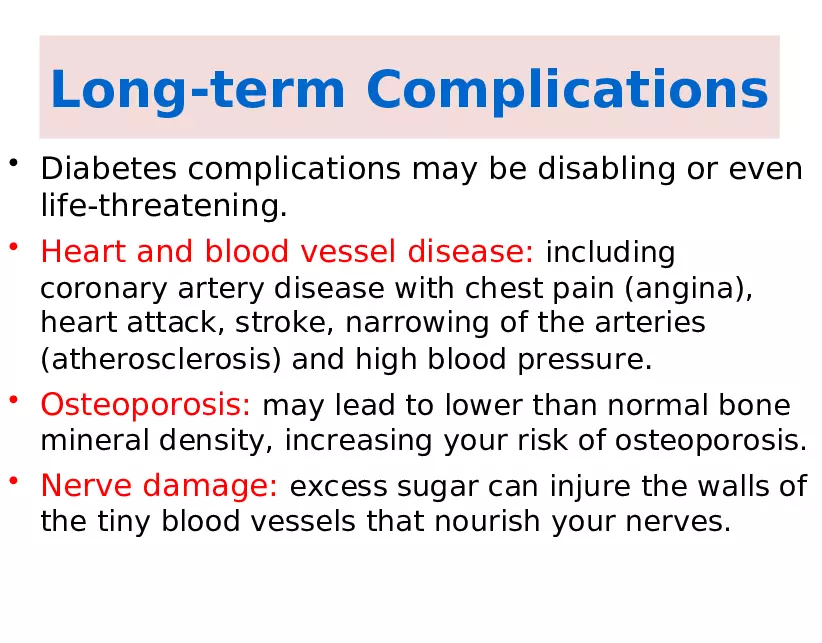 Long-term Complications

• Diabetes complications may be disabling or even life-threatening.

• Heart and blood vessel disease: including coronary artery disease with chest pain (angina), heart attack, stroke, narrowing of the arteries (atherosclerosis) and high blood pressure.

• Osteoporosis: may lead to lower than normal bone mineral density, increasing your risk of osteoporosis.

• Nerve damage: excess sugar can injure the walls of the tiny blood vessels that nourish your nerves.